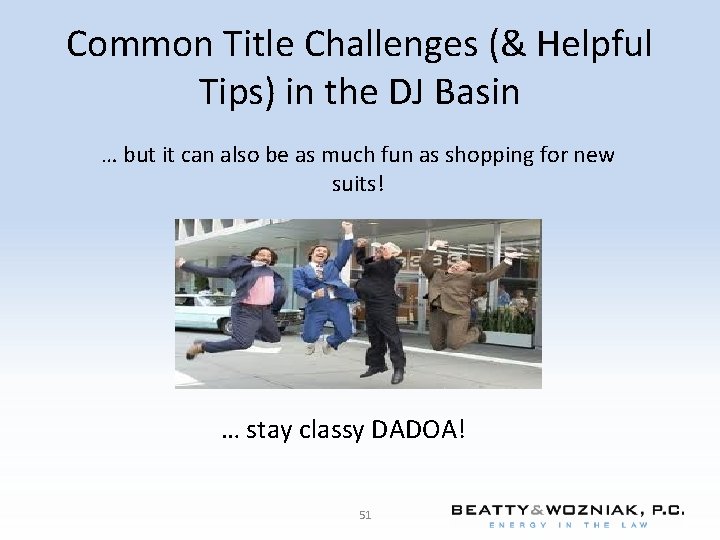 Common Title Challenges (& Helpful Tips) in the DJ Basin

… but it can also be as much fun as shopping for new suits!

… stay classy DADOA!

51

BEATTY & WOZNIAK, P.C.
ENERGY IN THE LAW